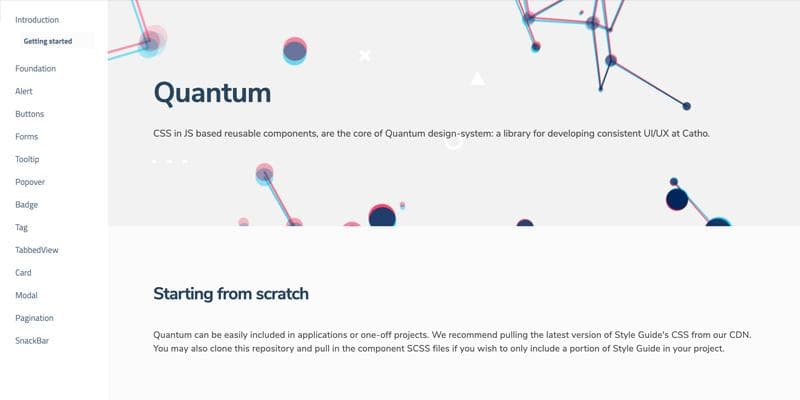 Introduction

Getting started

Foundation

Alert

Buttons

Forms

Tooltip

Popover

Badge

Tag

TabbedView

Card

Modal

Pagination

SnackBar

Quantum

CSS in JS based reusable components, are the core of Quantum design-system: a library for developing consistent UI/UX at Catho.

Starting from scratch

Quantum can be easily included in applications or one-off projects. We recommend pulling the latest version of Style Guide's CSS from our CDN. You may also clone this repository and pull in the component SCSS files if you wish to only include a portion of Style Guide in your project.